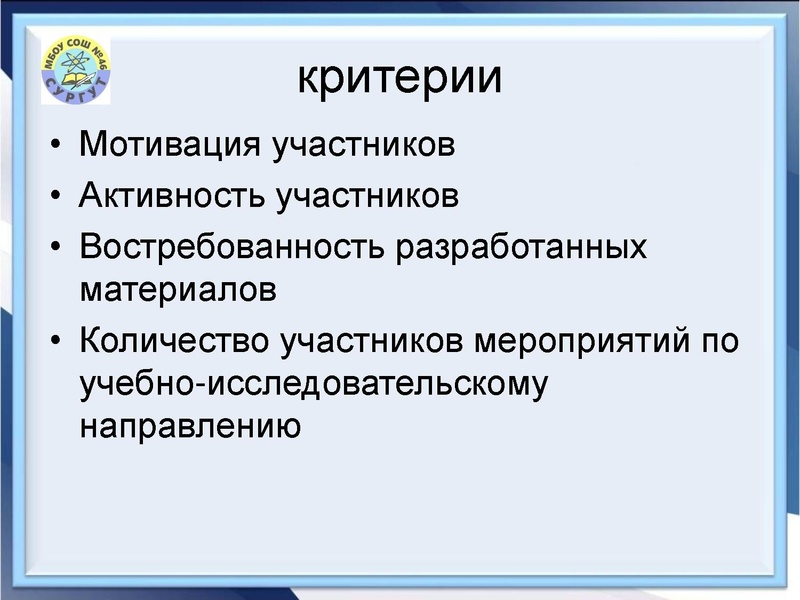 МБОУ СОШ №46
СУРГУТ

критерии

• Мотивация участников
• Активность участников
• Востребованность разработанных материалов
• Количество участников мероприятий по учебно-исследовательскому направлению